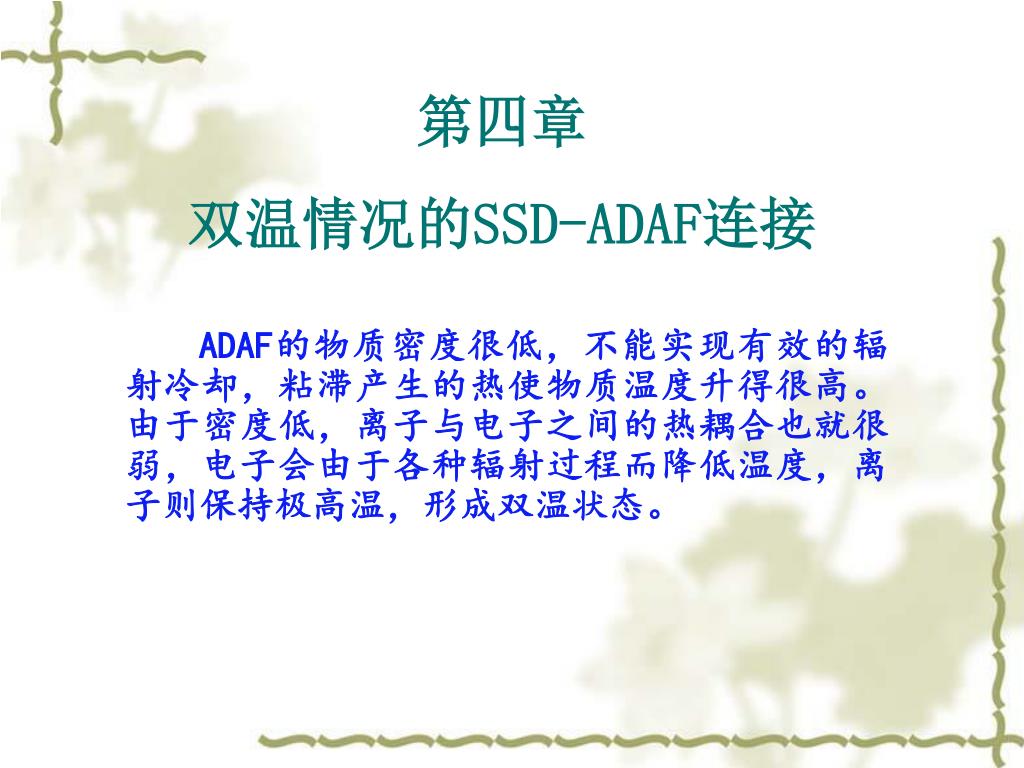 第四章

双温情况的SSD-ADAF连接

ADAF的物质密度很低，不能实现有效的辐射冷却，粘滞产生的热使物质温度升得很高。由于密度低，离子与电子之间的热耦合也就很弱，电子会由于各种辐射过程而降低温度，离子则保持极高温，形成双温状态。